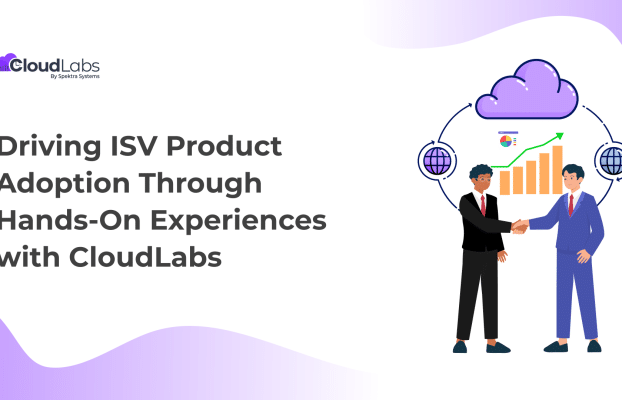 CloudLabs
By Spektra Systems

Driving ISV Product Adoption Through Hands-On Experiences with CloudLabs